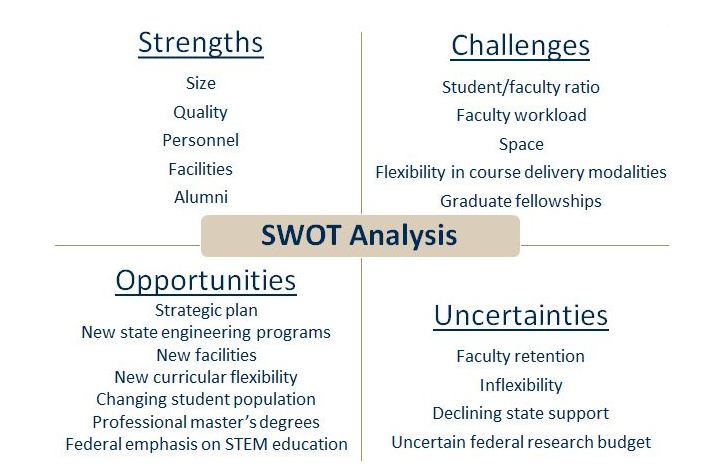 Strengths

Size
Quality
Personnel
Facilities
Alumni

Challenges

Student/faculty ratio
Faculty workload
Space
Flexibility in course delivery modalities
Graduate fellowships

SWOT Analysis

Opportunities

Strategic plan
New state engineering programs
New facilities
New curricular flexibility
Changing student population
Professional master's degrees
Federal emphasis on STEM education

Uncertainties

Faculty retention
Inflexibility
Declining state support
Uncertain federal research budget